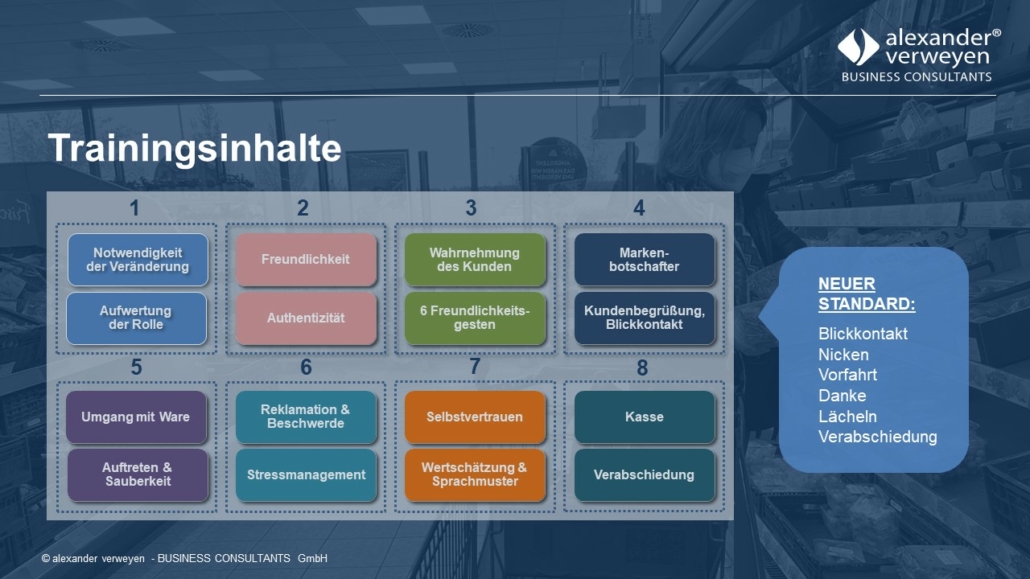 alexander® verweyen
BUSINESS CONSULTANTS

Trainingsinhalte

1
Notwendigkeit der Veränderung
Aufwertung der Rolle

2
Freundlichkeit
Authentizität

3
Wahrnehmung des Kunden
6 Freundlichkeitsgesten

4
Markenbotschafter
Kundenbegrüßung, Blickkontakt

5
Umgang mit Ware
Auftreten & Sauberkeit

6
Reklamation & Beschwerde
Stressmanagement

7
Selbstvertrauen
Wertschätzung & Sprachmuster

8
Kasse
Verabschiedung

NEUER STANDARD:
Blickkontakt
Nicken
Vorfahrt
Danke
Lächeln
Verabschiedung

© alexander verweyen - BUSINESS CONSULTANTS GmbH